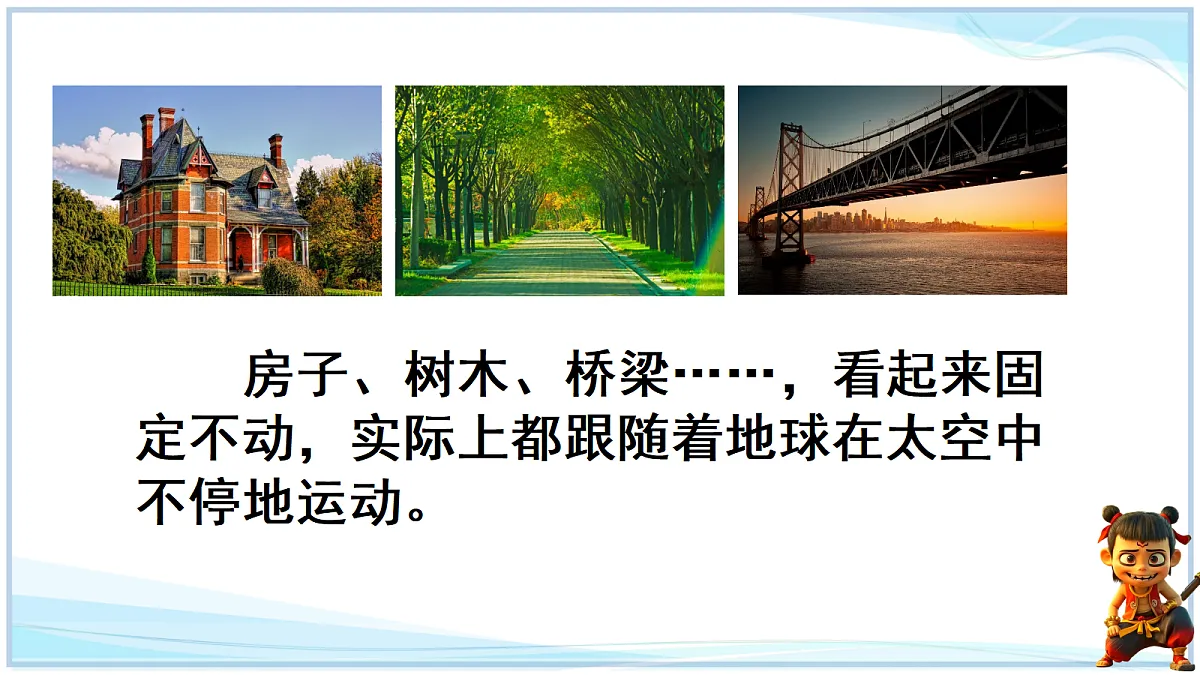 房子、树木、桥梁……，看起来固定不动，实际上都跟随着地球在太空中不停地运动。